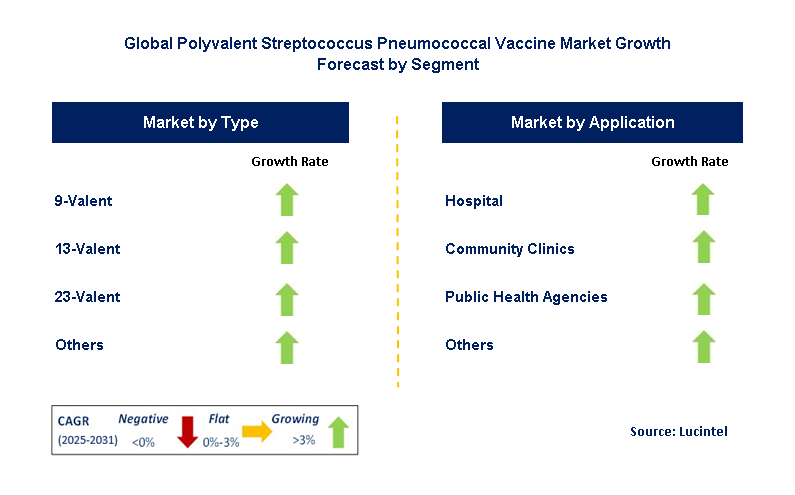 Global Polyvalent Streptococcus Pneumococcal Vaccine Market Growth Forecast by Segment

Market by Type

Growth Rate

9-Valent

13-Valent

23-Valent

Others

Market by Application

Growth Rate

Hospital

Community Clinics

Public Health Agencies

Others

CAGR (2025-2031) Negative <0% Flat 0%-3% Growing >3%

Source: Lucintel